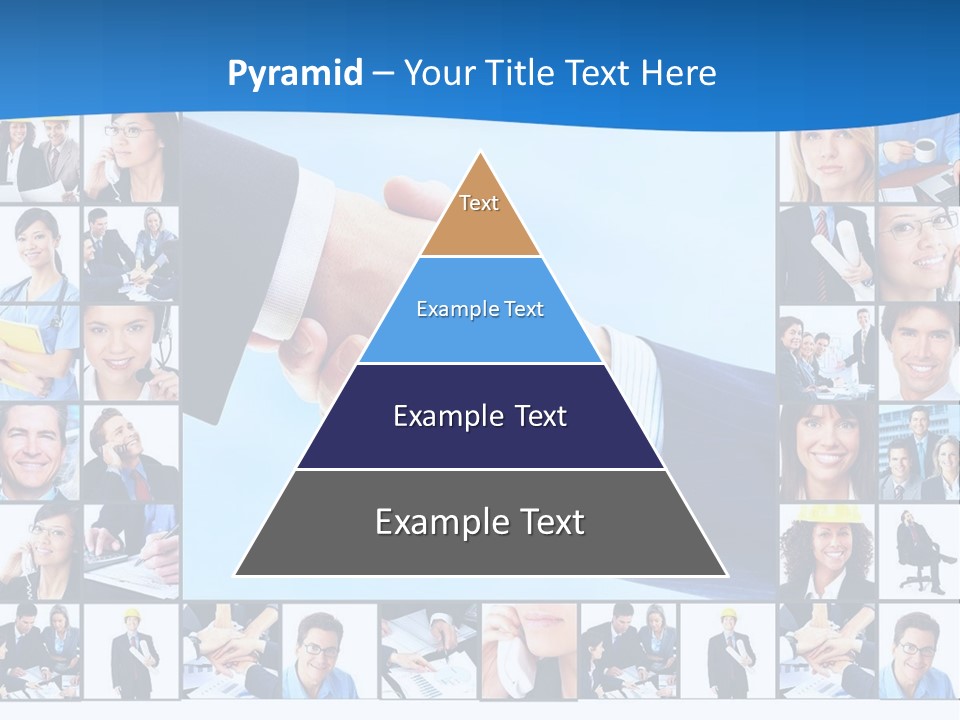 Pyramid – Your Title Text Here

Text

Example Text

Example Text

Example Text